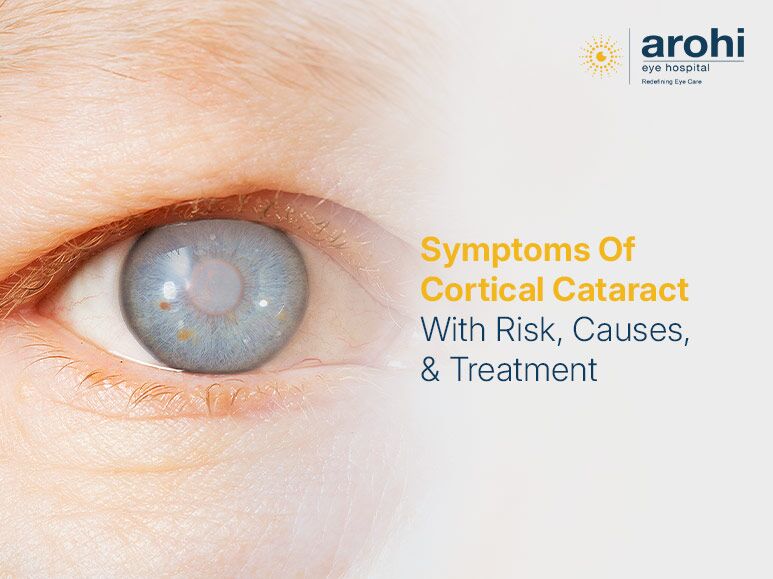 arohi
eye hospital
Redefining Eye Care

Symptoms Of Cortical Cataract With Risk, Causes, & Treatment